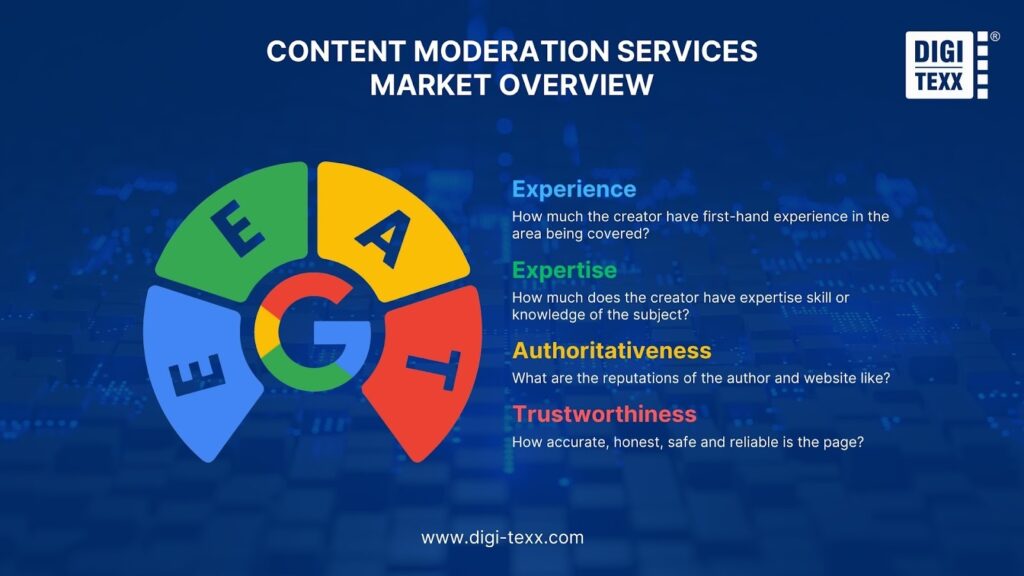 CONTENT MODERATION SERVICES MARKET OVERVIEW

DIGI TEXX ®

E
E
A
T
G

Experience
How much the creator have first-hand experience in the area being covered?

Expertise
How much does the creator have expertise skill or knowledge of the subject?

Authoritativeness
What are the reputations of the author and website like?

Trustworthiness
How accurate, honest, safe and reliable is the page?

www.digi-texx.com